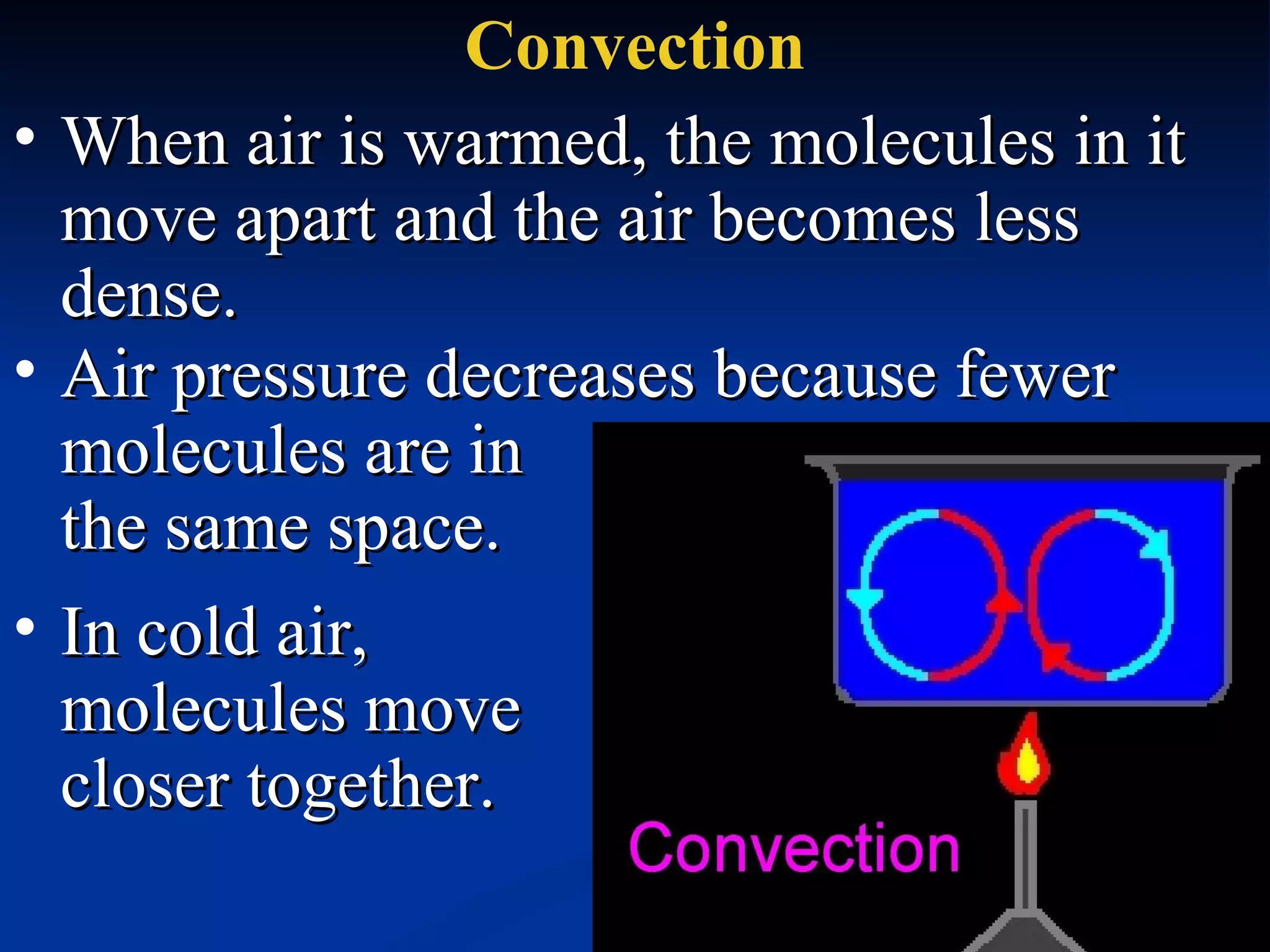 Convection

• When air is warmed, the molecules in it move apart and the air becomes less dense.

• Air pressure decreases because fewer molecules are in the same space.

• In cold air, molecules move closer together.

Convection